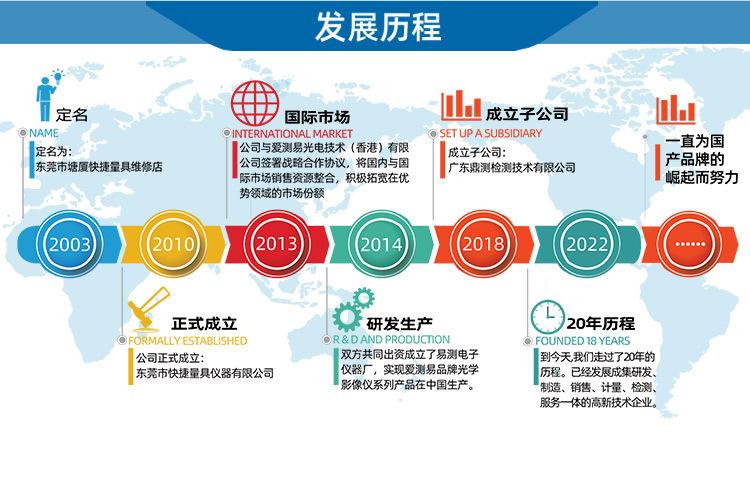 发展历程

定名
NAME
定名为：
东莞市塘厦快捷量具维修店

国际市场
INTERNATIONAL MARKET
公司与爱测易光电技术（香港）有限公司签署战略合作协议，将国内与国际市场销售资源整合，积极拓宽在优势领域的市场份额

成立子公司
SET UP A SUBSIDIARY
成立子公司：
广东鼎测检测技术有限公司

一直为国产品牌的崛起而努力

2003
2010
2013
2014
2018
2022
……

正式成立
FORMALLY ESTABLISHED
公司正式成立：
东莞市快捷量具仪器有限公司

研发生产
R & D AND PRODUCTION
双方共同出资成立了易测电子仪器厂，实现爱测易品牌光学影像仪系列产品在中国生产。

20年历程
FOUNDED 18 YEARS
到今天,我们走过了20年的历程。已经发展成集研发、制造、销售、计量、检测、服务一体的高新技术企业。